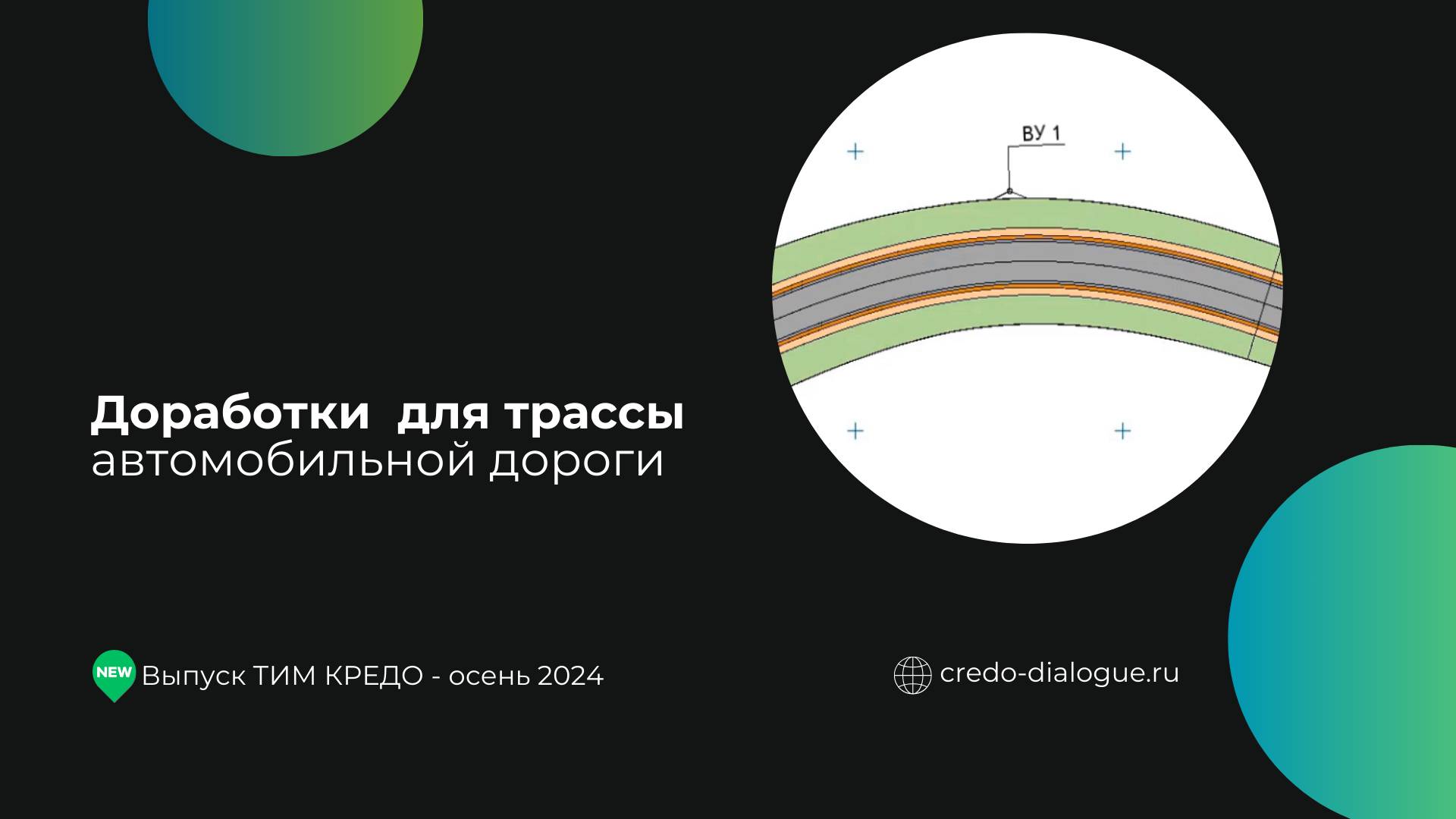 ВУ 1

Доработки для трассы
автомобильной дороги

NEW Выпуск ТИМ КРЕДО - осень 2024

credo-dialogue.ru